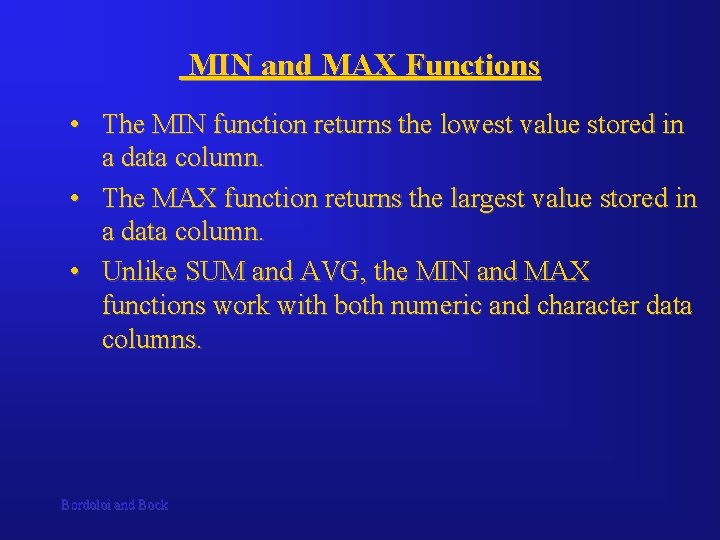 MIN and MAX Functions

• The MIN function returns the lowest value stored in a data column.

• The MAX function returns the largest value stored in a data column.

• Unlike SUM and AVG, the MIN and MAX functions work with both numeric and character data columns.

Bordoloi and Bock